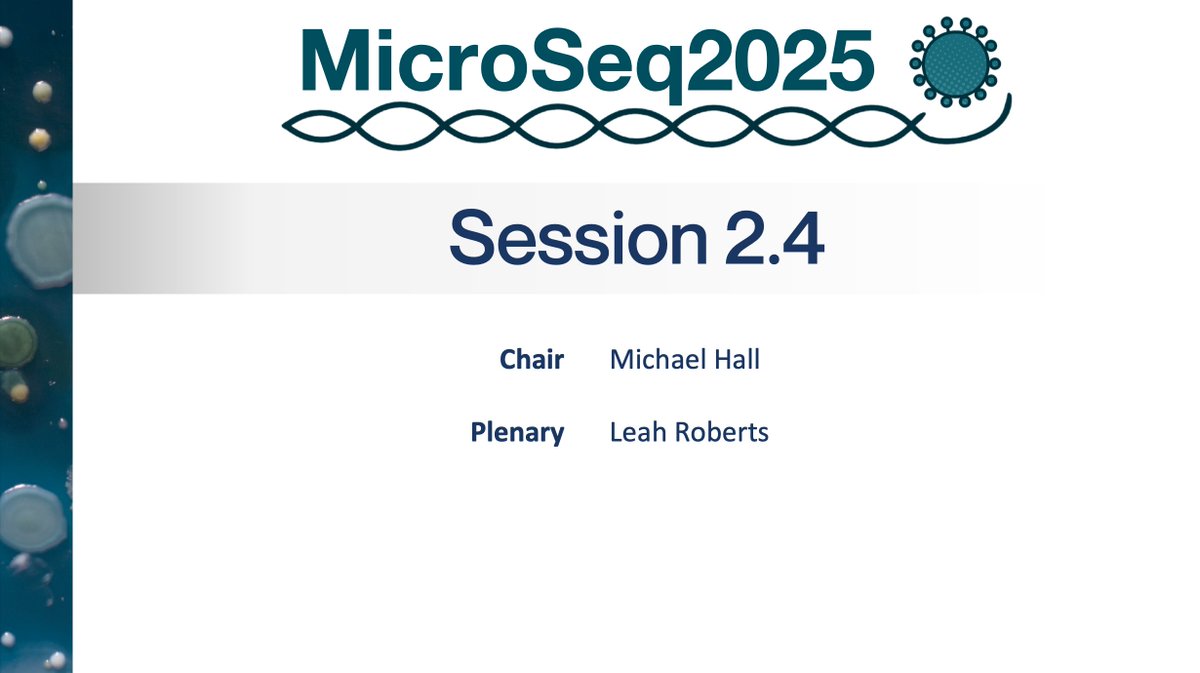 MicroSeq2025

Session 2.4

Chair Michael Hall

Plenary Leah Roberts